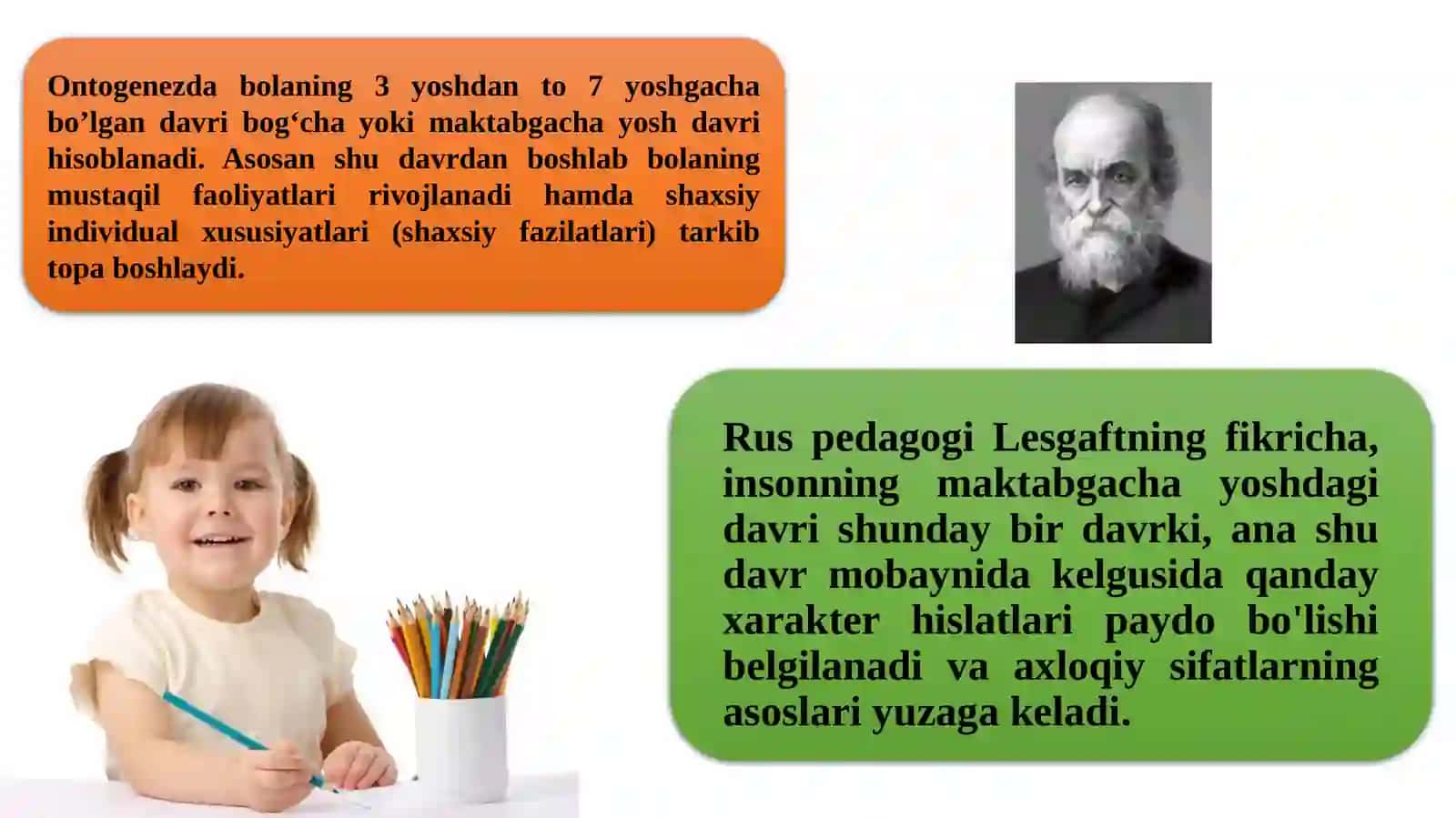 Ontogenezda bolaning 3 yoshdan to 7 yoshgacha bo’lgan davri bog‘cha yoki maktabgacha yosh davri hisoblanadi. Asosan shu davrdan boshlab bolaning mustaqil faoliyatlari rivojlanadi hamda shaxsiy individual xususiyatlari (shaxsiy fazilatlari) tarkib topa boshlaydi.

Rus pedagogi Lesgaftning fikricha, insonning maktabgacha yoshdagi davri shunday bir davrki, ana shu davr mobaynida kelgusida qanday xarakter hislatlari paydo bo'lishi belgilanadi va axloqiy sifatlarning asoslari yuzaga keladi.